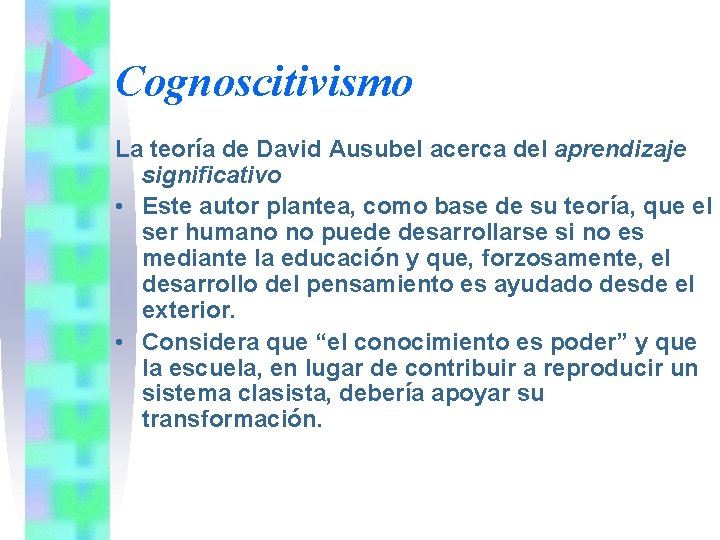 Cognoscitivismo

La teoría de David Ausubel acerca del aprendizaje significativo

• Este autor plantea, como base de su teoría, que el ser humano no puede desarrollarse si no es mediante la educación y que, forzosamente, el desarrollo del pensamiento es ayudado desde el exterior.

• Considera que “el conocimiento es poder” y que la escuela, en lugar de contribuir a reproducir un sistema clasista, debería apoyar su transformación.